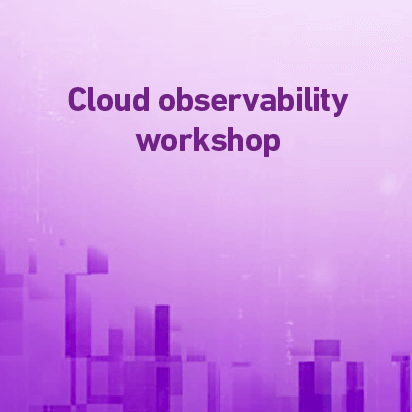 Cloud observability workshop